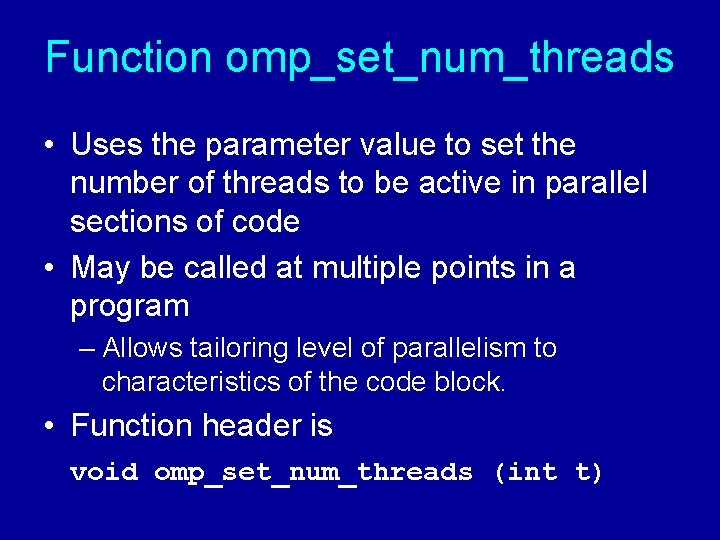 Function omp_set_num_threads

• Uses the parameter value to set the number of threads to be active in parallel sections of code

• May be called at multiple points in a program

– Allows tailoring level of parallelism to characteristics of the code block.

• Function header is

void omp_set_num_threads (int t)